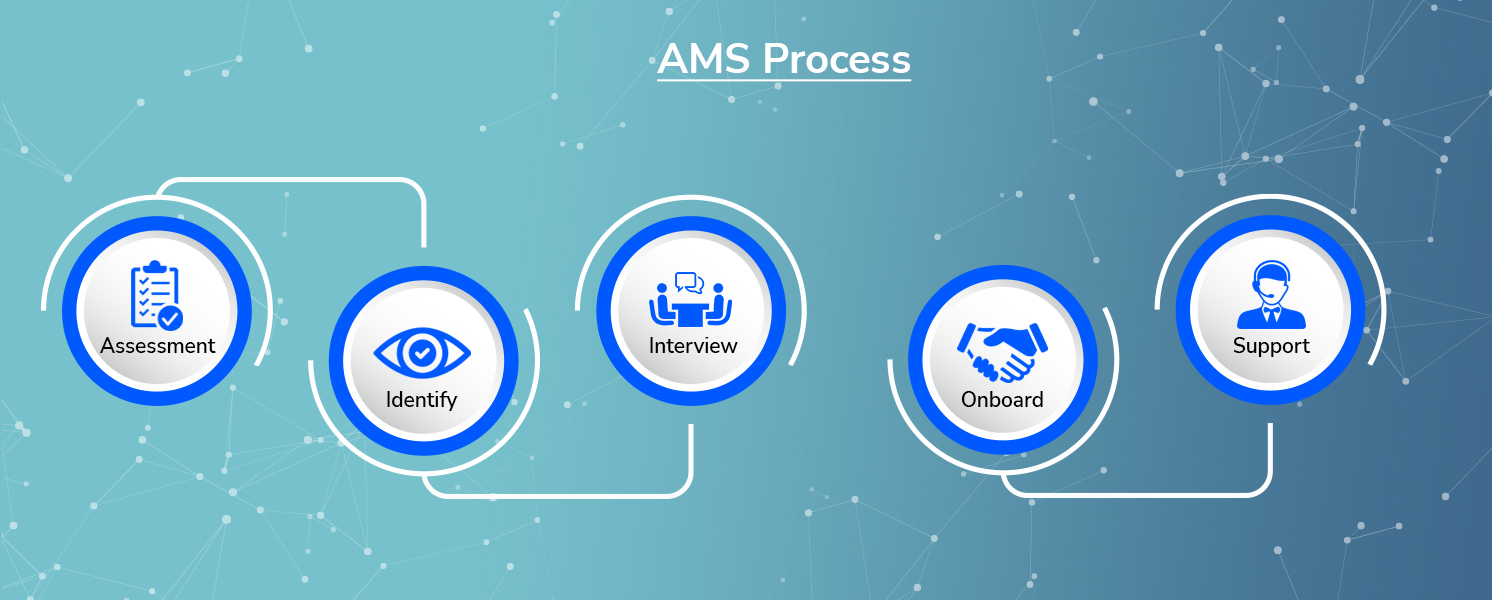 AMS Process

Assessment

Identify

Interview

Onboard

Support